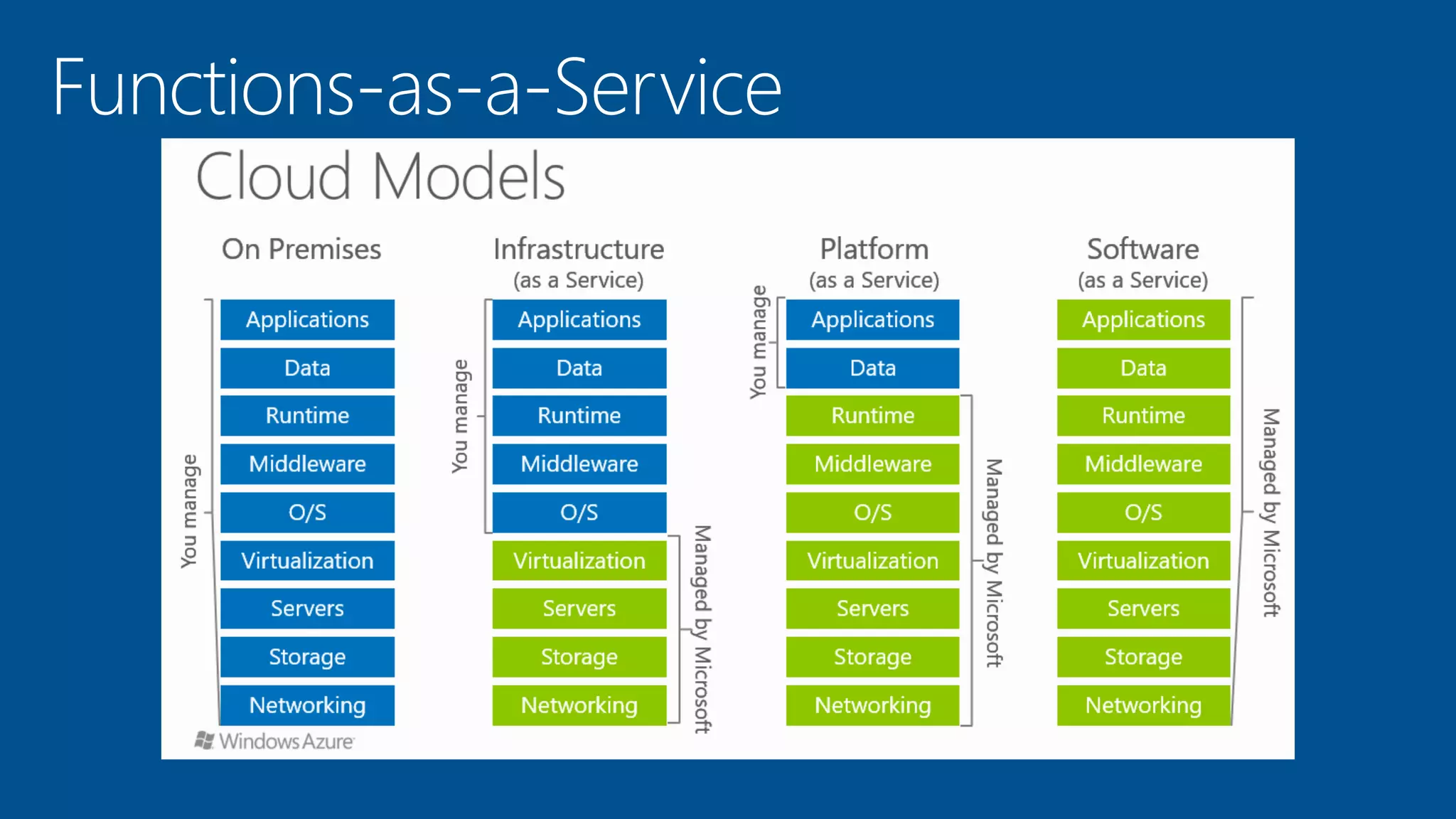 Functions-as-a-Service

Cloud Models

On Premises

You manage

Applications
Data
Runtime
Middleware
O/S
Virtualization
Servers
Storage
Networking

Infrastructure
(as a Service)

You manage

Applications
Data
Runtime
Middleware
O/S
Virtualization
Servers
Storage
Networking

Managed by Microsoft

Platform
(as a Service)

You manage

Applications
Data
Runtime
Middleware
O/S
Virtualization
Servers
Storage
Networking

Managed by Microsoft

Software
(as a Service)

Applications
Data
Runtime
Middleware
O/S
Virtualization
Servers
Storage
Networking

Managed by Microsoft

Windows Azure